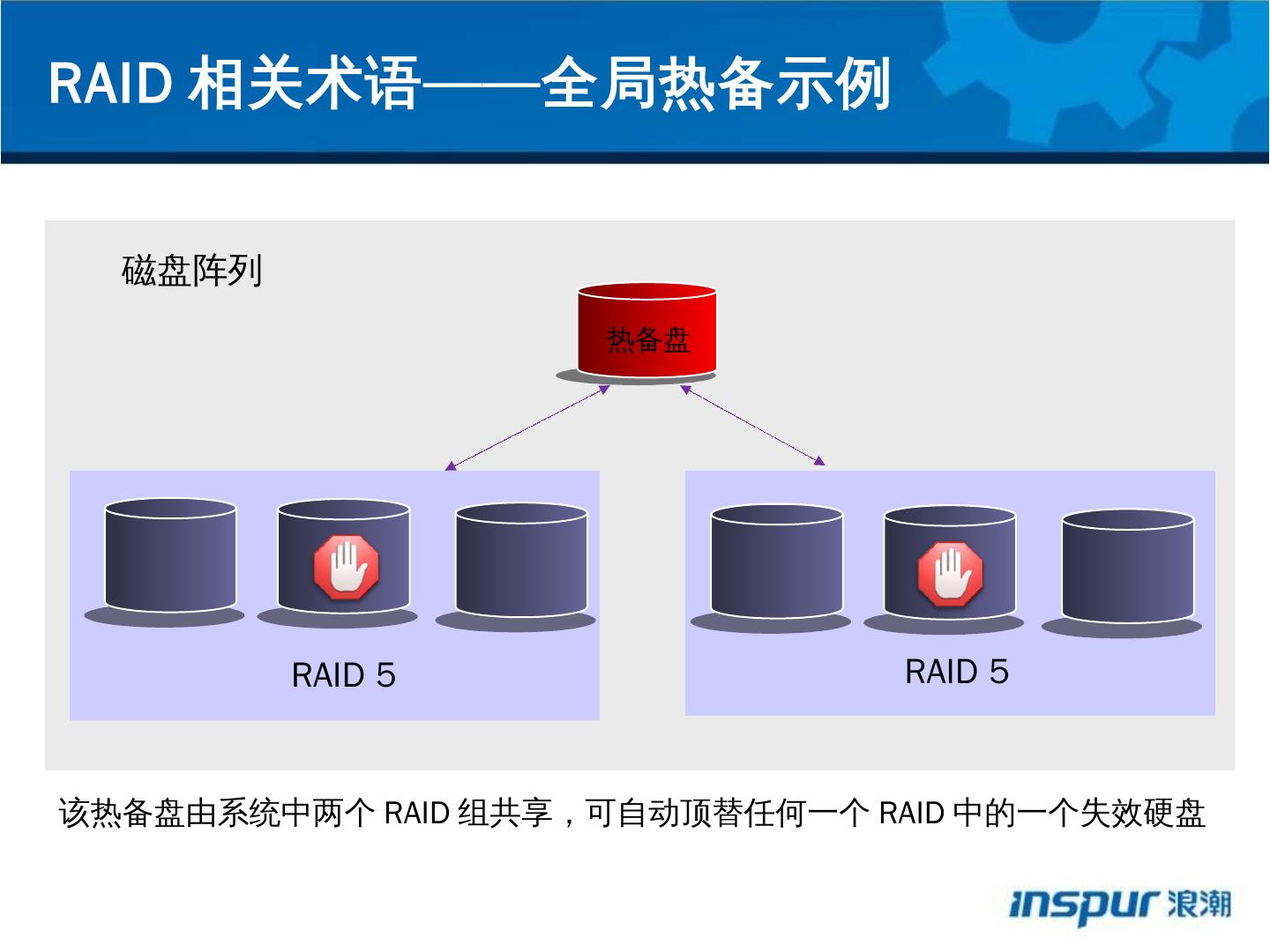 RAID 相关术语——全局热备示例

磁盘阵列

热备盘

RAID 5

RAID 5

该热备盘由系统中两个 RAID 组共享，可自动顶替任何一个 RAID 中的一个失效硬盘

inspur 浪潮